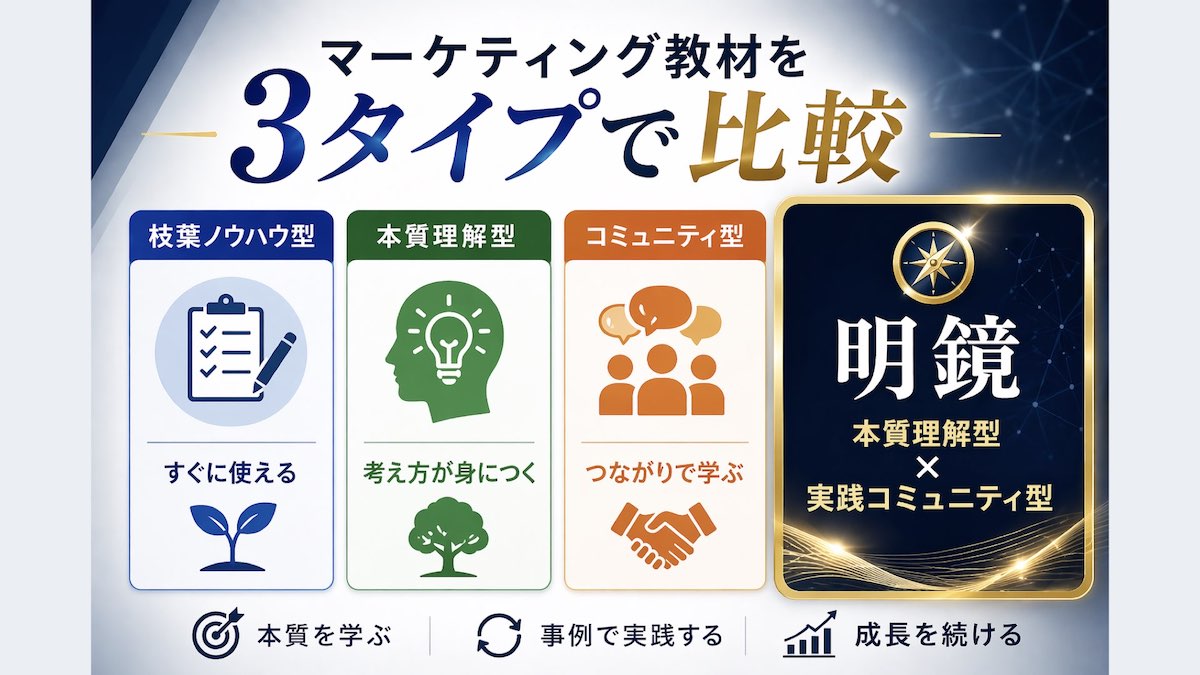 マーケティング教材を
3タイプで比較

枝葉ノウハウ型
すぐに使える

本質理解型
考え方が身につく

コミュニティ型
つながりで学ぶ

明鏡
本質理解型
×
実践コミュニティ型

本質を学ぶ
事例で実践する
成長を続ける